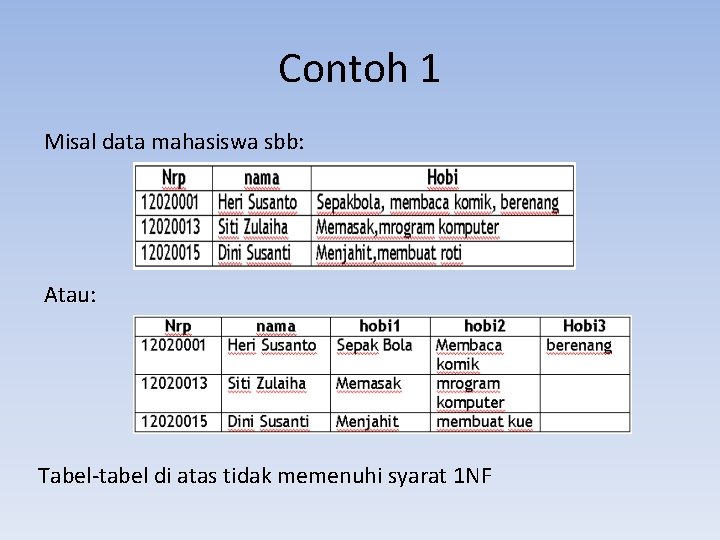 Contoh 1

Misal data mahasiswa sbb:

| Nrp | nama | Hobi |
|---|---|---|
| 12020001 | Heri Susanto | Sepakbola, membaca komik, berenang |
| 12020013 | Siti Zulaiha | Memasak,mrogram komputer |
| 12020015 | Dini Susanti | Menjahit,membuat roti |

Atau:

| Nrp | nama | hobi1 | hobi2 | Hobi3 |
|---|---|---|---|---|
| 12020001 | Heri Susanto | Sepak Bola | Membaca komik | berenang |
| 12020013 | Siti Zulaiha | Memasak | mrogram komputer | |
| 12020015 | Dini Susanti | Menjahit | membuat kue | |

Tabel-tabel di atas tidak memenuhi syarat 1NF